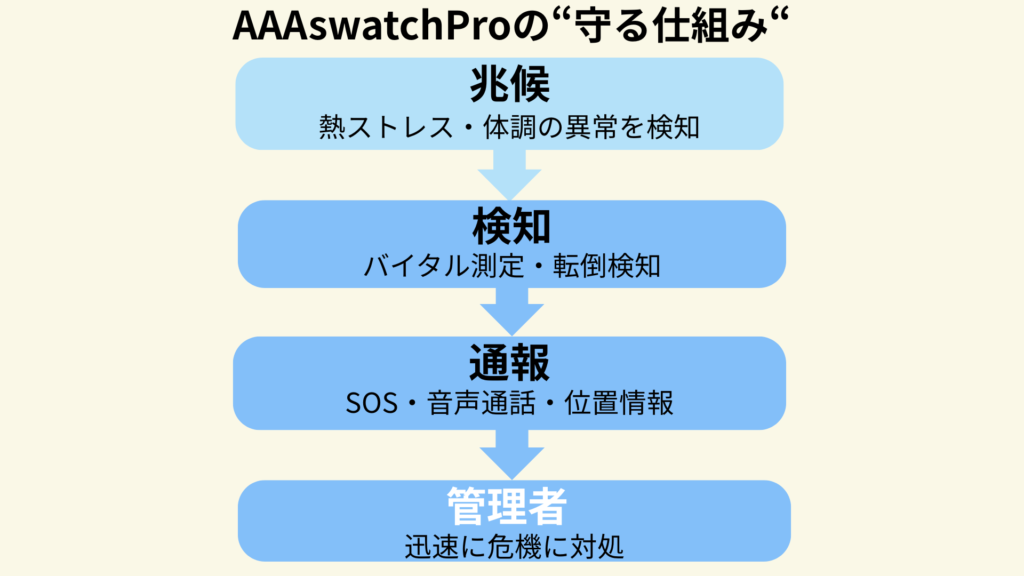 AAAswatchProの“守る仕組み“

兆候
熱ストレス・体調の異常を検知

検知
バイタル測定・転倒検知

通報
SOS・音声通話・位置情報

管理者
迅速に危機に対処